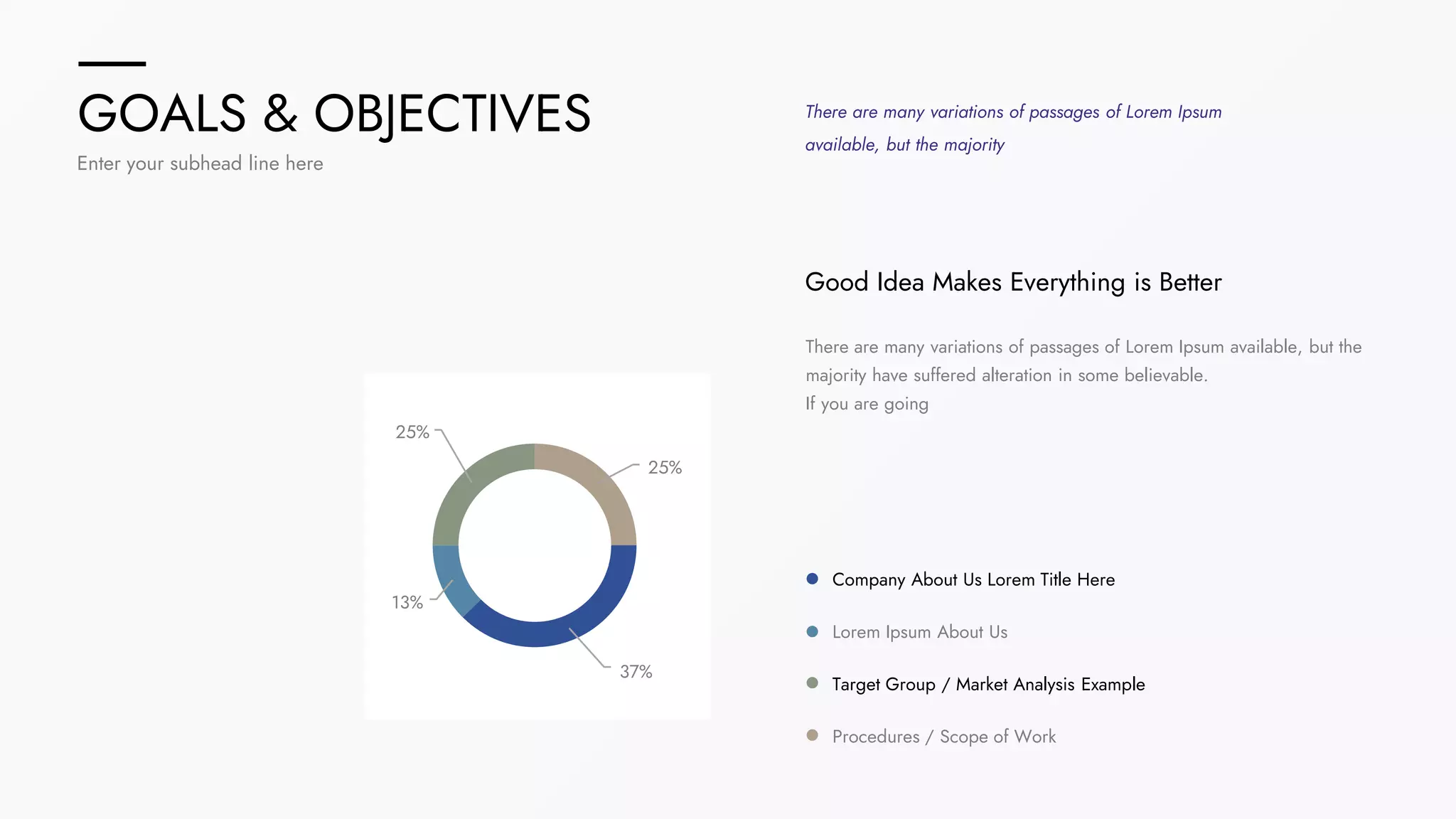 GOALS & OBJECTIVES

Enter your subhead line here

There are many variations of passages of Lorem Ipsum available, but the majority

Good Idea Makes Everything is Better

There are many variations of passages of Lorem Ipsum available, but the majority have suffered alteration in some believable.
If you are going

25%

25%

13%

37%

Company About Us Lorem Title Here

Lorem Ipsum About Us

Target Group / Market Analysis Example

Procedures / Scope of Work